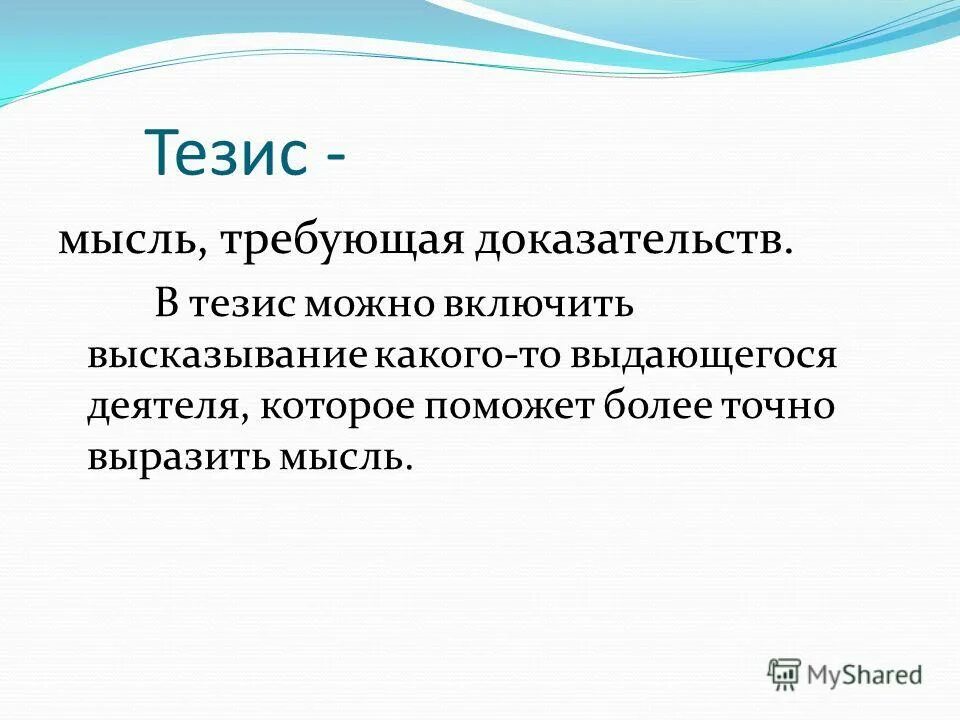 Тезис -

мысль, требующая доказательств.

В тезис можно включить высказывание какого-то выдающегося деятеля, которое поможет более точно выразить мысль.

MyShared